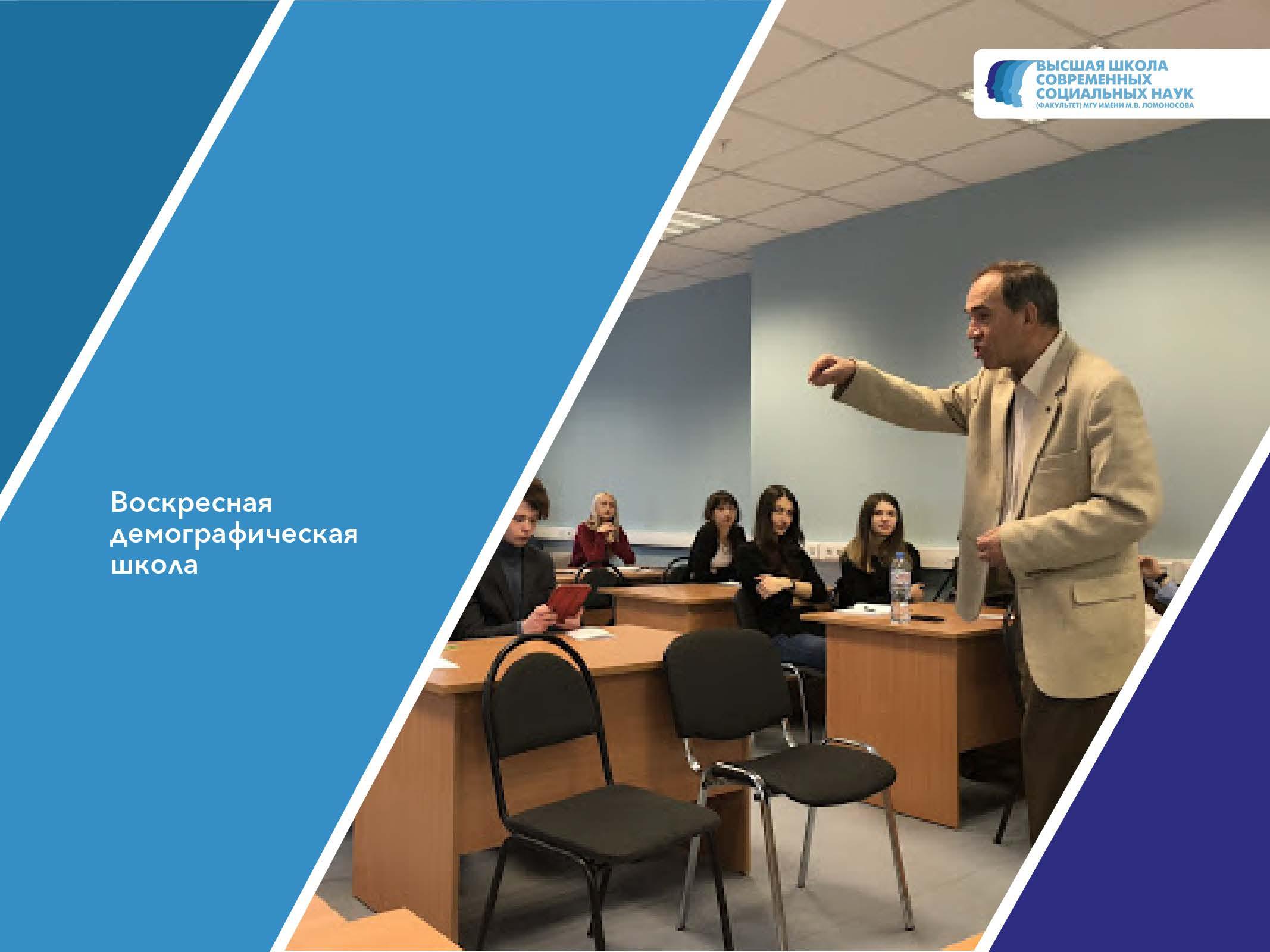 ВЫСШАЯ ШКОЛА СОВРЕМЕННЫХ СОЦИАЛЬНЫХ НАУК
(ФАКУЛЬТЕТ) МГУ ИМЕНИ М.В. ЛОМОНОСОВА

Воскресная демографическая школа